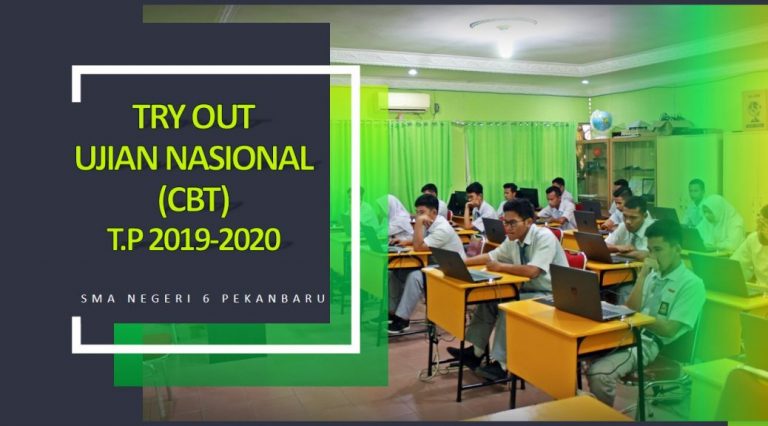 TRY OUT
UJIAN NASIONAL
(CBT)
T.P 2019-2020

SMA NEGERI 6 PEKANBARU